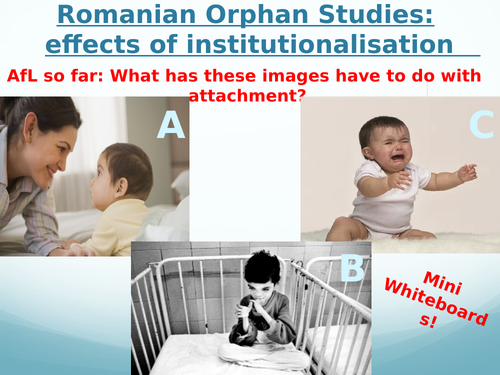 Romanian Orphan Studies: effects of institutionalisation

AfL so far: What has these images have to do with attachment?

A

C

B

Mini Whiteboard s!